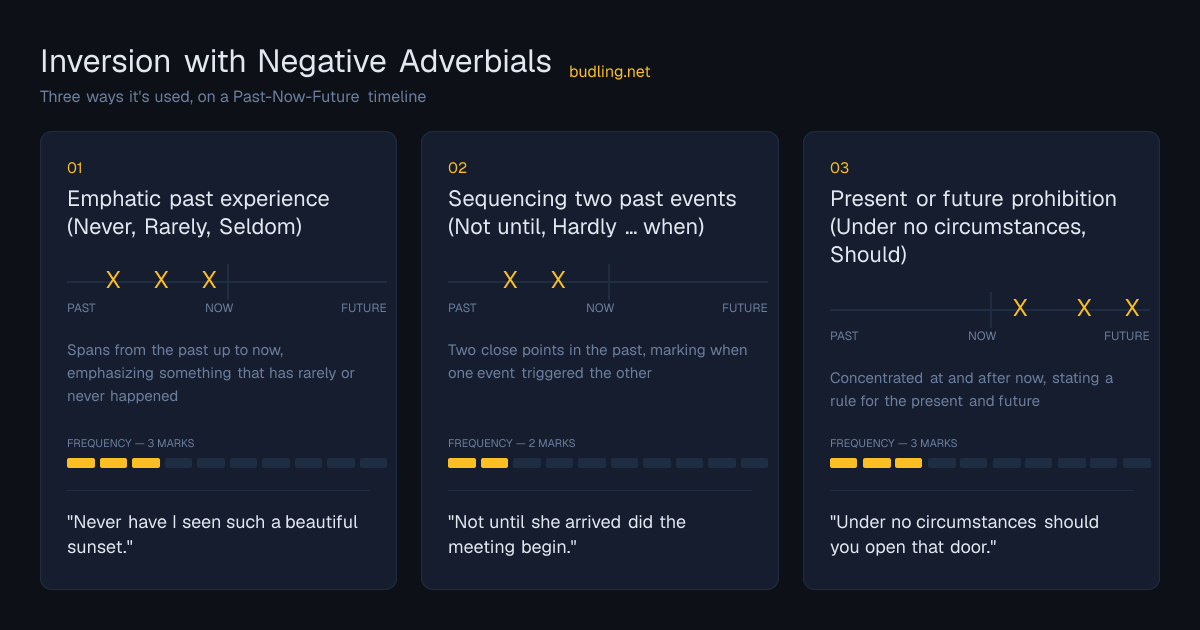 Inversion with Negative Adverbials budling.net

Three ways it's used, on a Past-Now-Future timeline

01

Emphatic past experience (Never, Rarely, Seldom)

X X X

PAST NOW FUTURE

Spans from the past up to now, emphasizing something that has rarely or never happened

FREQUENCY — 3 MARKS

"Never have I seen such a beautiful sunset."

02

Sequencing two past events (Not until, Hardly … when)

X X

PAST NOW FUTURE

Two close points in the past, marking when one event triggered the other

FREQUENCY — 2 MARKS

"Not until she arrived did the meeting begin."

03

Present or future prohibition (Under no circumstances, Should)

X X X

PAST NOW FUTURE

Concentrated at and after now, stating a rule for the present and future

FREQUENCY — 3 MARKS

"Under no circumstances should you open that door."